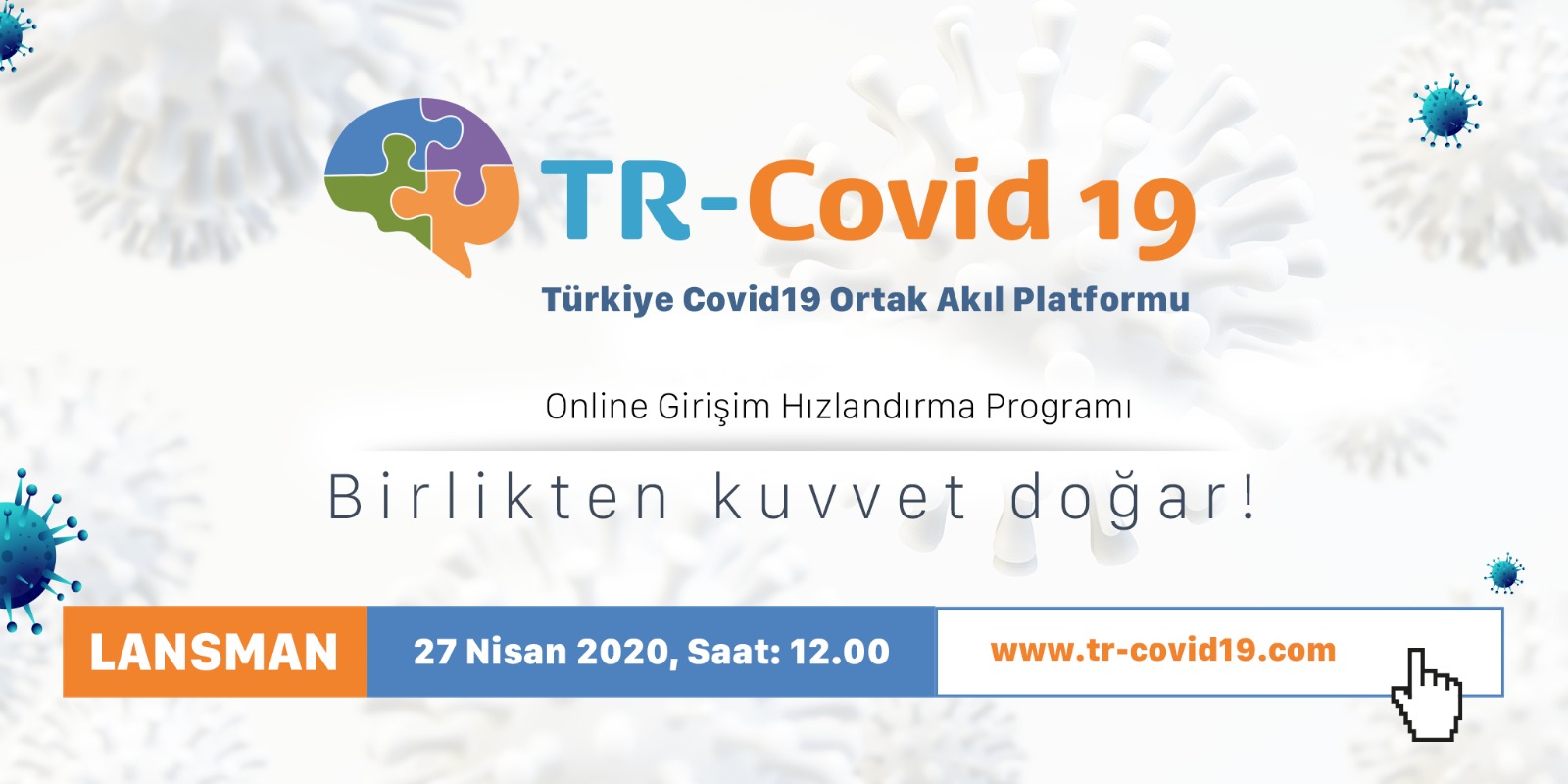 TR-Covid 19
Türkiye Covid19 Ortak Akıl Platformu

Online Girişim Hızlandırma Programı

Birlikten kuvvet doğar!

LANSMAN
27 Nisan 2020, Saat: 12.00
www.tr-covid19.com